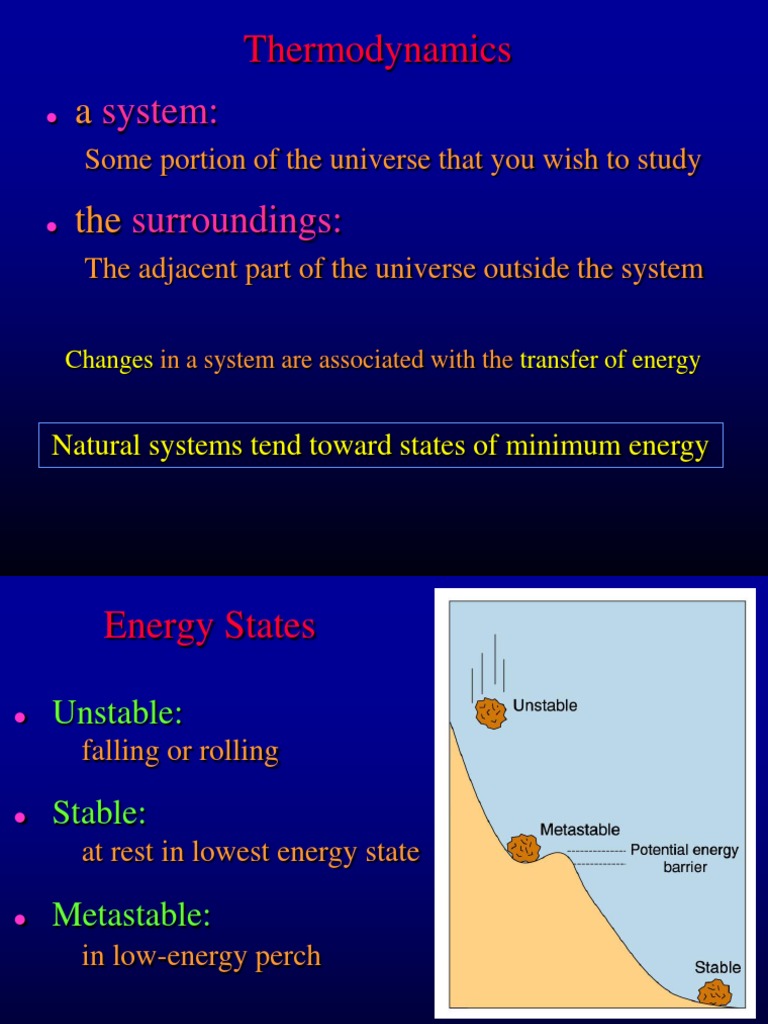 Thermodynamics

• a system:
Some portion of the universe that you wish to study

• the surroundings:
The adjacent part of the universe outside the system

Changes in a system are associated with the transfer of energy

Natural systems tend toward states of minimum energy

Energy States

• Unstable:
falling or rolling

• Stable:
at rest in lowest energy state

• Metastable:
in low-energy perch

Unstable

Metastable

Potential energy barrier

Stable